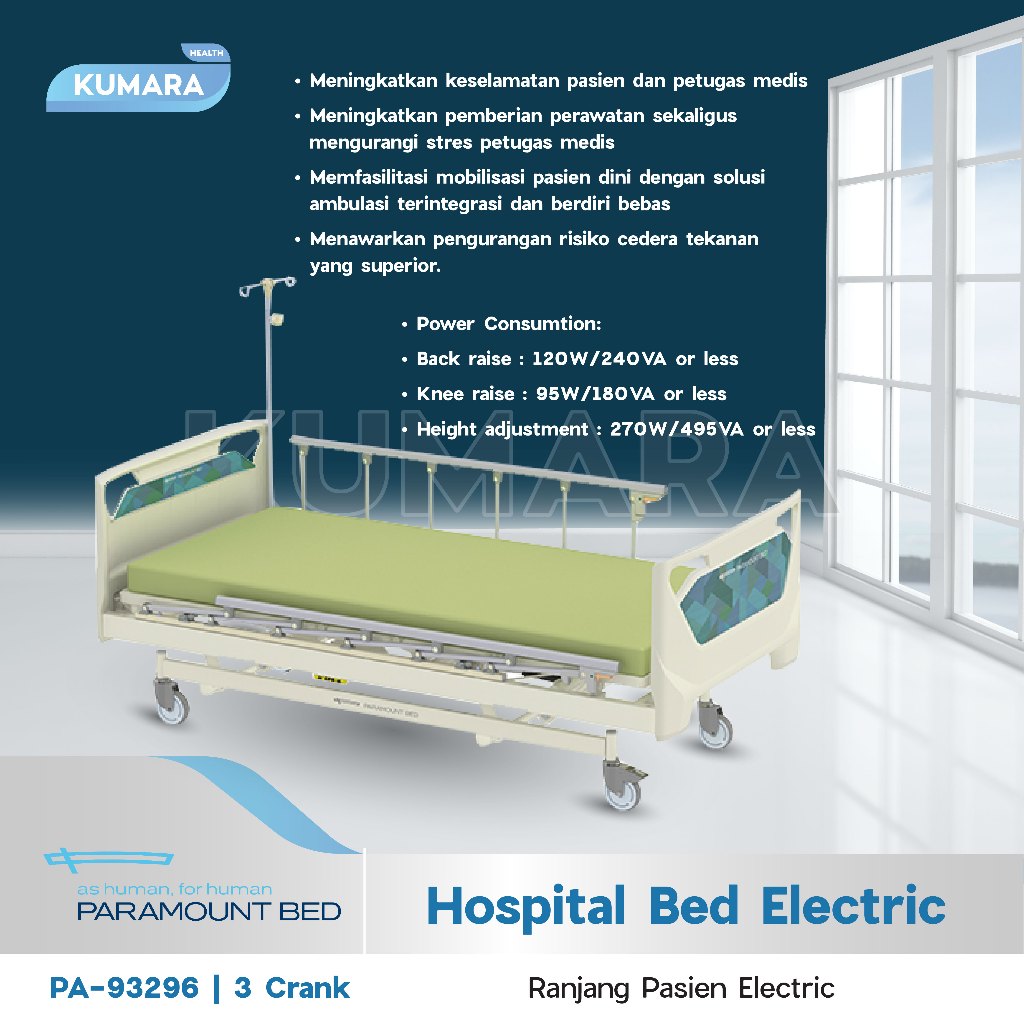 HEALTH
KUMARA

• Meningkatkan keselamatan pasien dan petugas medis
• Meningkatkan pemberian perawatan sekaligus mengurangi stres petugas medis
• Memfasilitasi mobilisasi pasien dini dengan solusi ambulasi terintegrasi dan berdiri bebas
• Menawarkan pengurangan risiko cedera tekanan yang superior.

• Power Consumtion:
• Back raise : 120W/240VA or less
• Knee raise : 95W/180VA or less
• Height adjustment : 270W/495VA or less

KUMARA

PARAMOUNT BED

as human, for human
PARAMOUNT BED

Hospital Bed Electric

PA-93296 | 3 Crank

Ranjang Pasien Electric